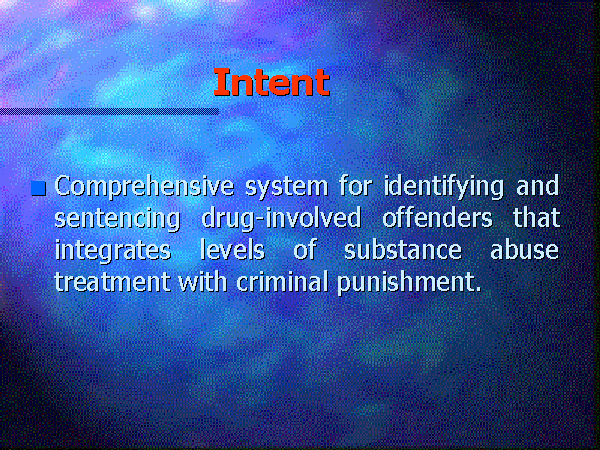 Intent

Comprehensive system for identifying and sentencing drug-involved offenders that integrates levels of substance abuse treatment with criminal punishment.